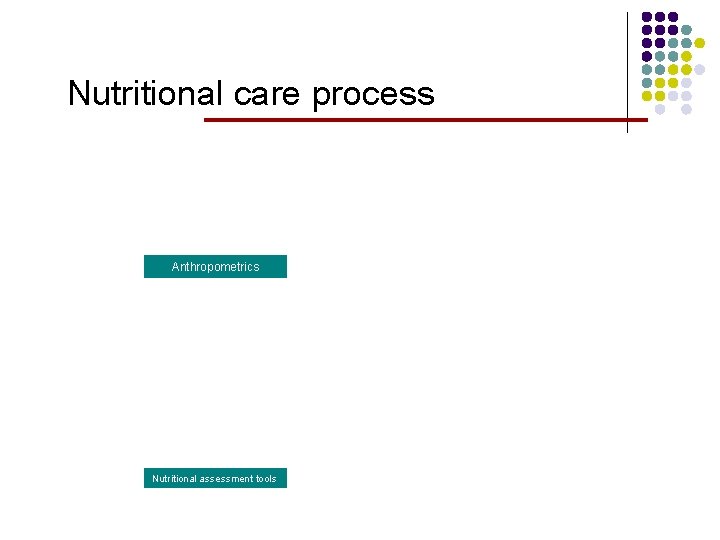 Nutritional care process

Anthropometrics

Nutritional assessment tools